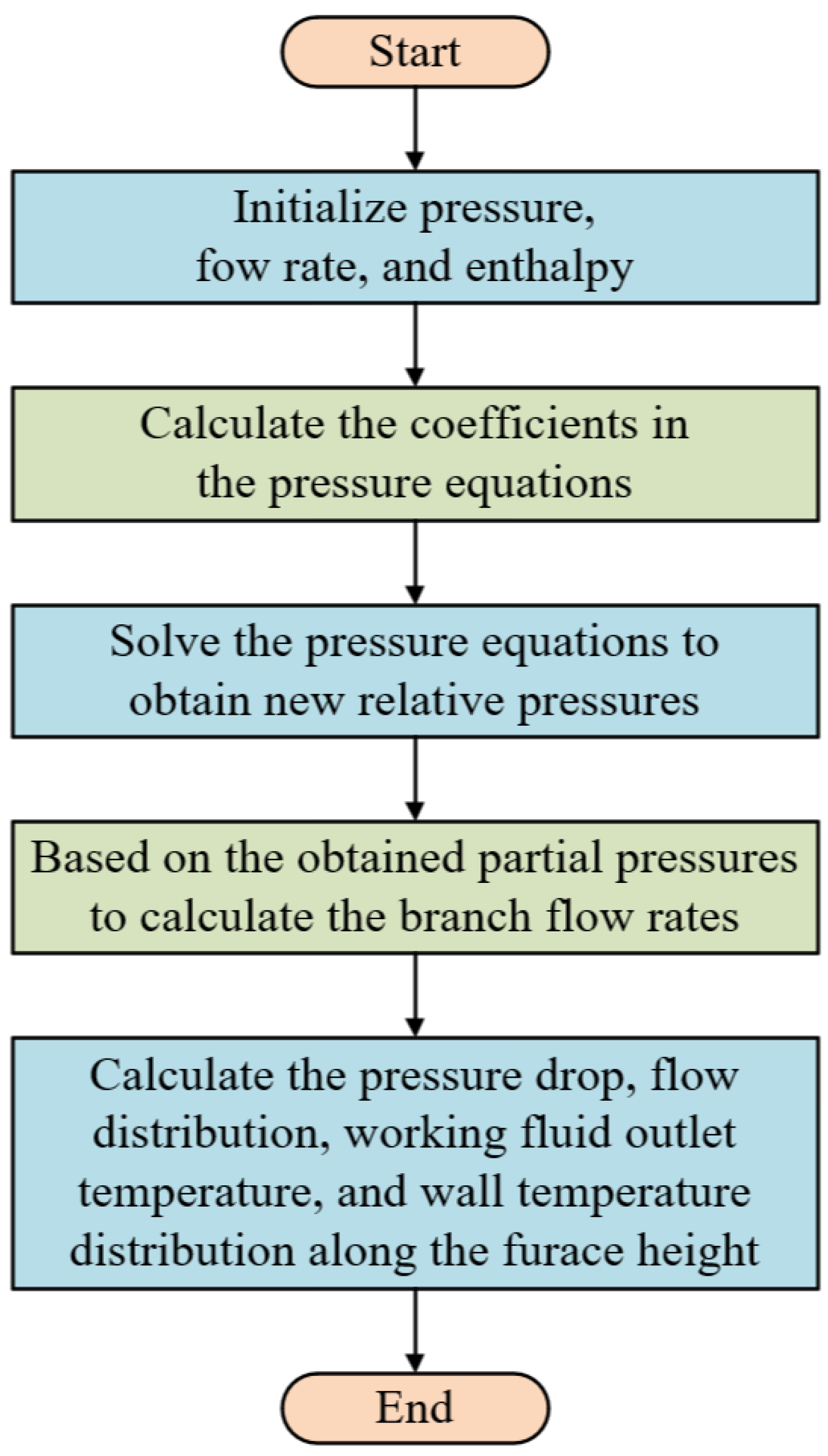 Start

Initialize pressure, fow rate, and enthalpy

Calculate the coefficients in the pressure equations

Solve the pressure equations to obtain new relative pressures

Based on the obtained partial pressures to calculate the branch flow rates

Calculate the pressure drop, flow distribution, working fluid outlet temperature, and wall temperature distribution along the furace height

End